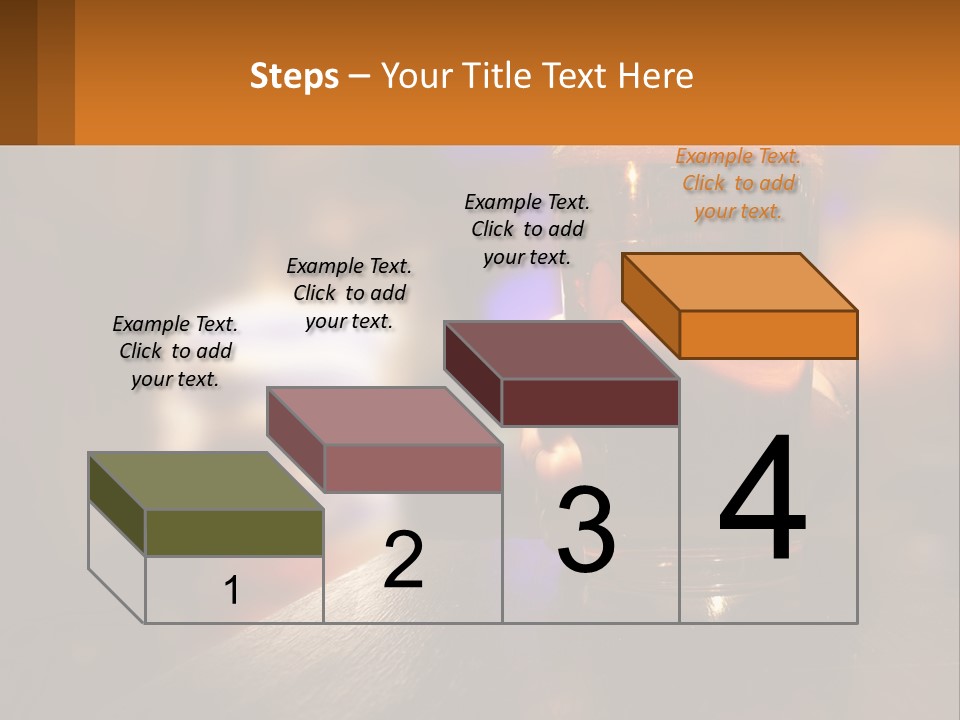 Steps – Your Title Text Here

Example Text. Click to add your text.

Example Text. Click to add your text.

Example Text. Click to add your text.

Example Text. Click to add your text.

1

2

3

4